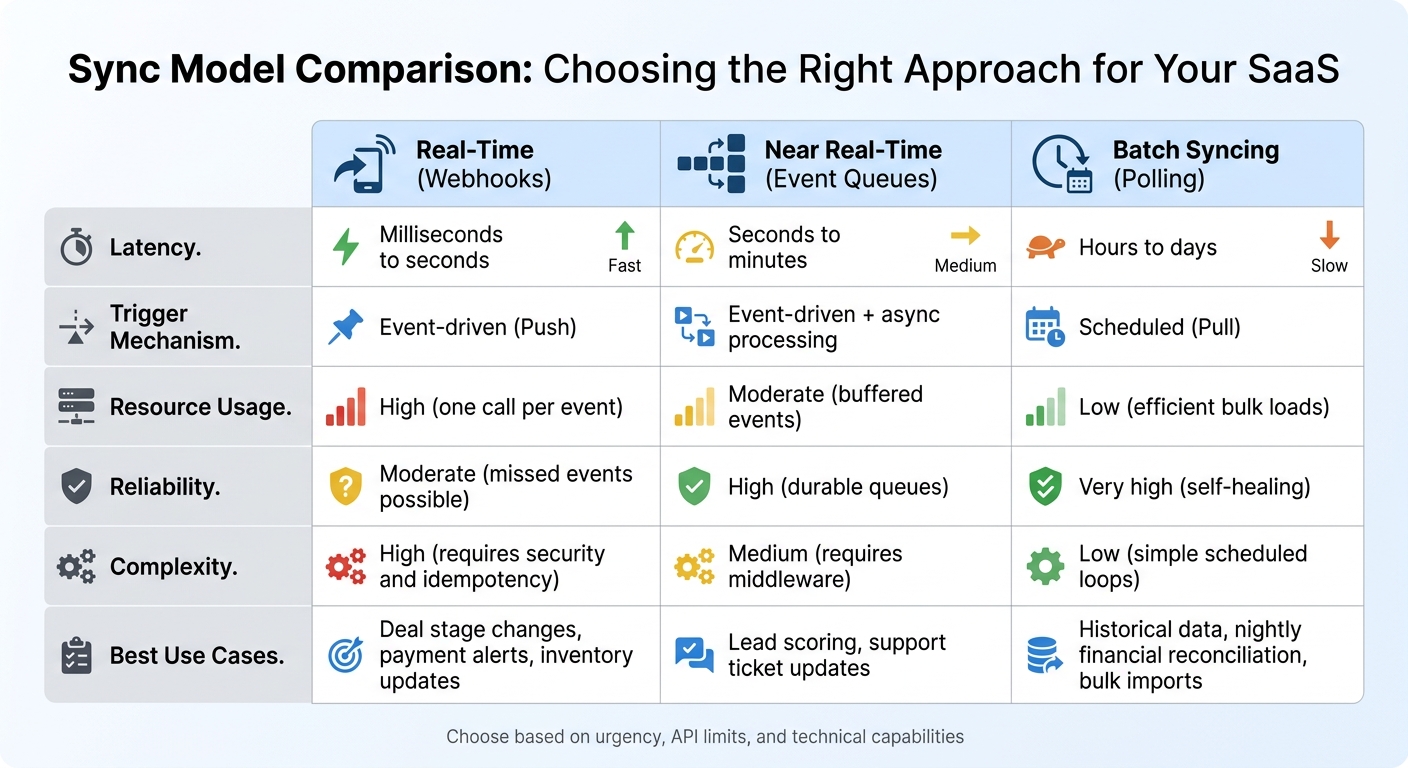 Sync Model Comparison: Choosing the Right Approach for Your SaaS

| | Real-Time (Webhooks) | Near Real-Time (Event Queues) | Batch Syncing (Polling) |
|---|---|---|---|
| Latency. | Milliseconds to seconds Fast | Seconds to minutes Medium | Hours to days Slow |
| Trigger Mechanism. | Event-driven (Push) | Event-driven + async processing | Scheduled (Pull) |
| Resource Usage. | High (one call per event) | Moderate (buffered events) | Low (efficient bulk loads) |
| Reliability. | Moderate (missed events possible) | High (durable queues) | Very high (self-healing) |
| Complexity. | High (requires security and idempotency) | Medium (requires middleware) | Low (simple scheduled loops) |
| Best Use Cases. | Deal stage changes, payment alerts, inventory updates | Lead scoring, support ticket updates | Historical data, nightly financial reconciliation, bulk imports |

Choose based on urgency, API limits, and technical capabilities